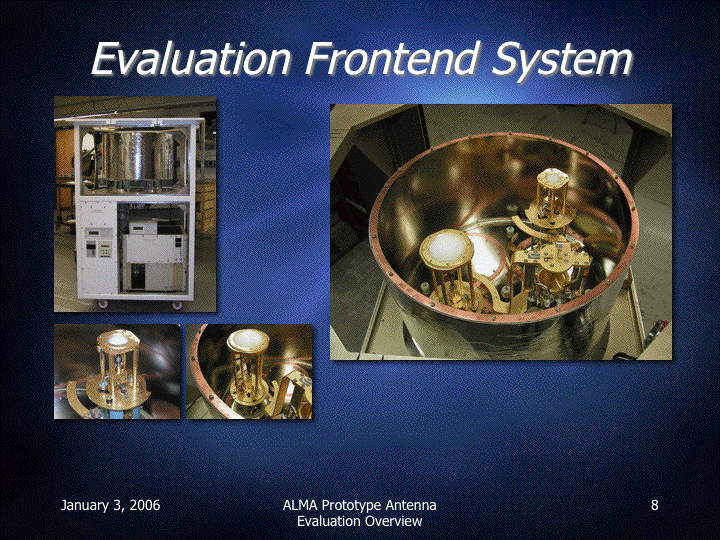 Evaluation Frontend System

January 3, 2006

ALMA Prototype Antenna
Evaluation Overview

8